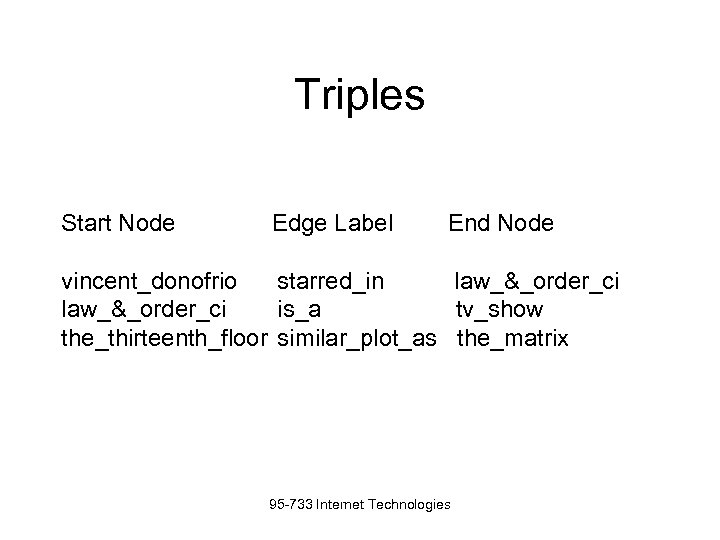 Triples

| Start Node | Edge Label | End Node |
|---|---|---|
| vincent_donofrio | starred_in | law_&_order_ci |
| law_&_order_ci | is_a | tv_show |
| the_thirteenth_floor | similar_plot_as | the_matrix |

95-733 Internet Technologies